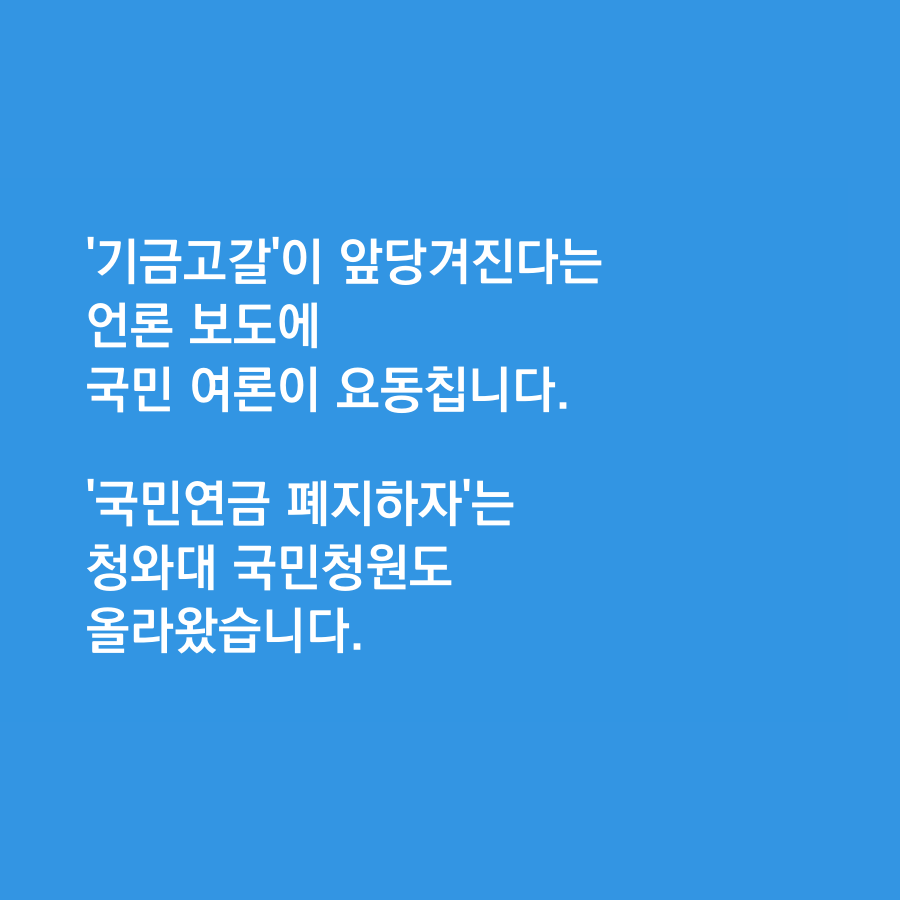 '기금고갈'이 앞당겨진다는 언론 보도에 국민 여론이 요동칩니다.

'국민연금 폐지하자'는 청와대 국민청원도 올라왔습니다.